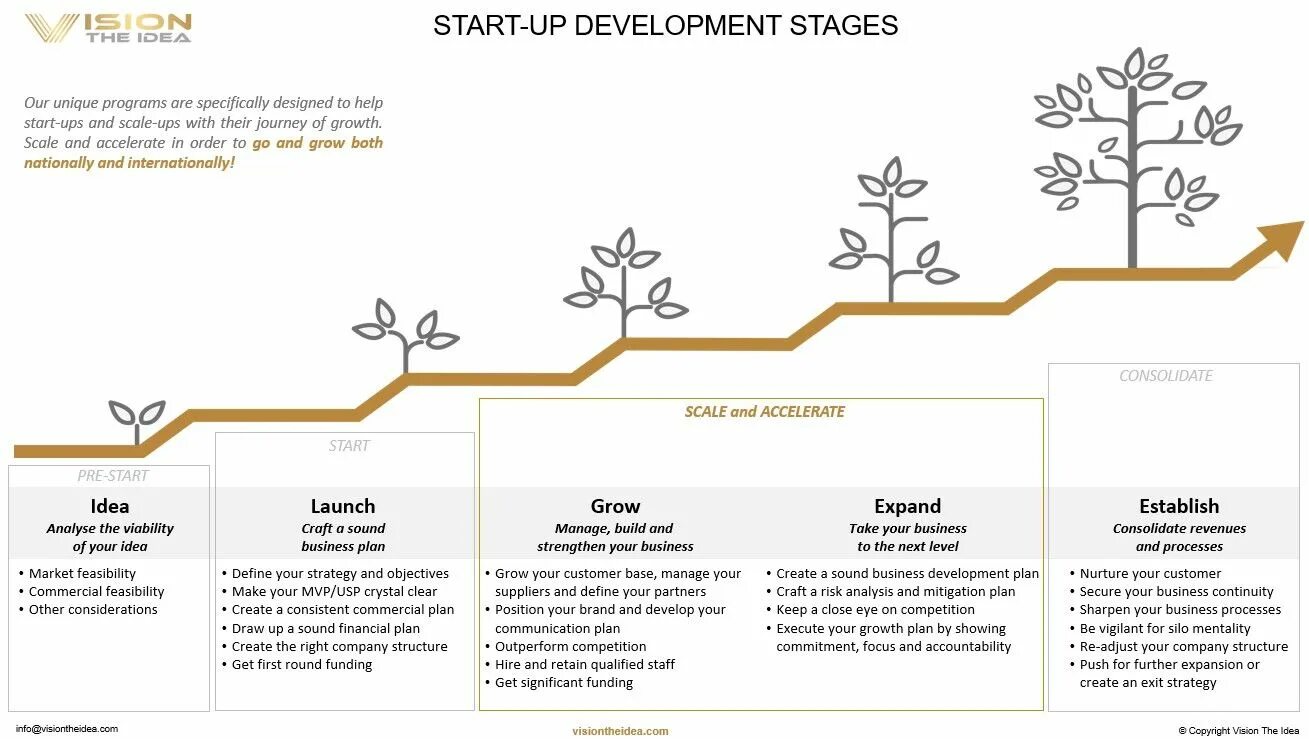 VISION THE IDEA

START-UP DEVELOPMENT STAGES

Our unique programs are specifically designed to help start-ups and scale-ups with their journey of growth. Scale and accelerate in order to go and grow both nationally and internationally!

PRE-START

Idea
Analyse the viability of your idea

• Market feasibility
• Commercial feasibility
• Other considerations

START

Launch
Craft a sound business plan

• Define your strategy and objectives
• Make your MVP/USP crystal clear
• Create a consistent commercial plan
• Draw up a sound financial plan
• Create the right company structure
• Get first round funding

SCALE and ACCELERATE

Grow
Manage, build and strengthen your business

• Grow your customer base, manage your suppliers and define your partners
• Position your brand and develop your communication plan
• Outperform competition
• Hire and retain qualified staff
• Get significant funding

Expand
Take your business to the next level

• Create a sound business development plan
• Craft a risk analysis and mitigation plan
• Keep a close eye on competition
• Execute your growth plan by showing commitment, focus and accountability

CONSOLIDATE

Establish
Consolidate revenues and processes

• Nurture your customer
• Secure your business continuity
• Sharpen your business processes
• Be vigilant for silo mentality
• Re-adjust your company structure
• Push for further expansion or create an exit strategy

info@visiontheidea.com

visiontheidea.com

© Copyright Vision The Idea